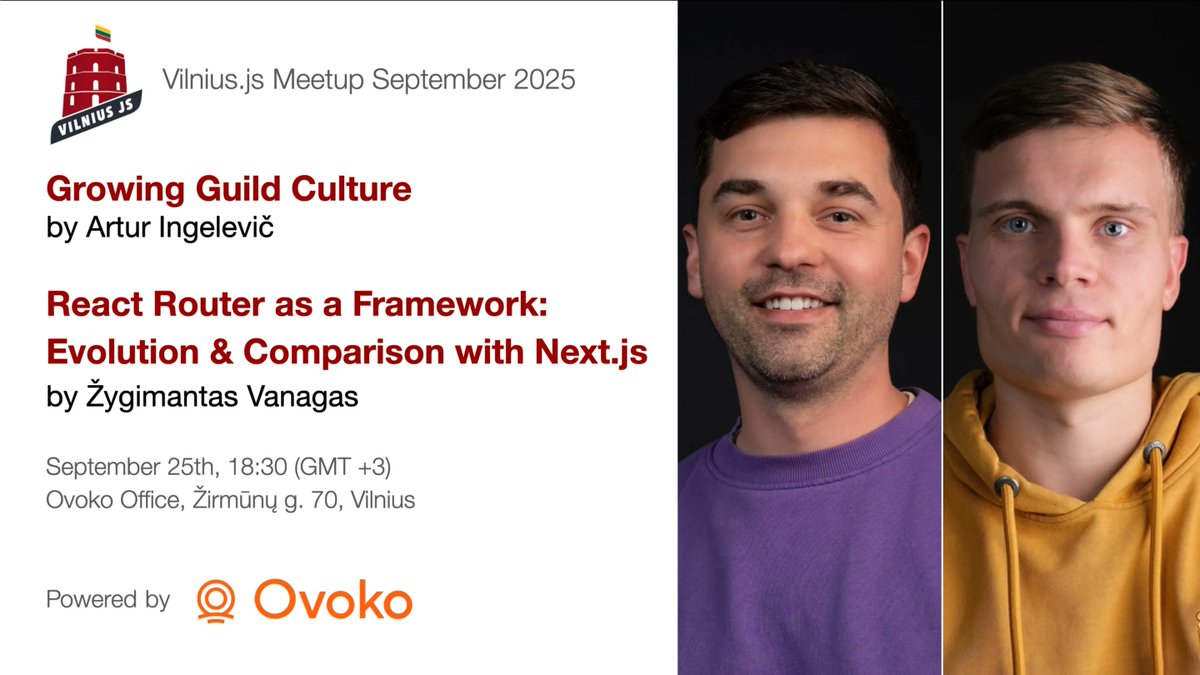 VILNIUS JS

Vilnius.js Meetup September 2025

Growing Guild Culture
by Artur Ingelevič

React Router as a Framework: Evolution & Comparison with Next.js
by Žygimantas Vanagas

September 25th, 18:30 (GMT +3)
Ovoko Office, Žirmūnų g. 70, Vilnius

Powered by Ovoko